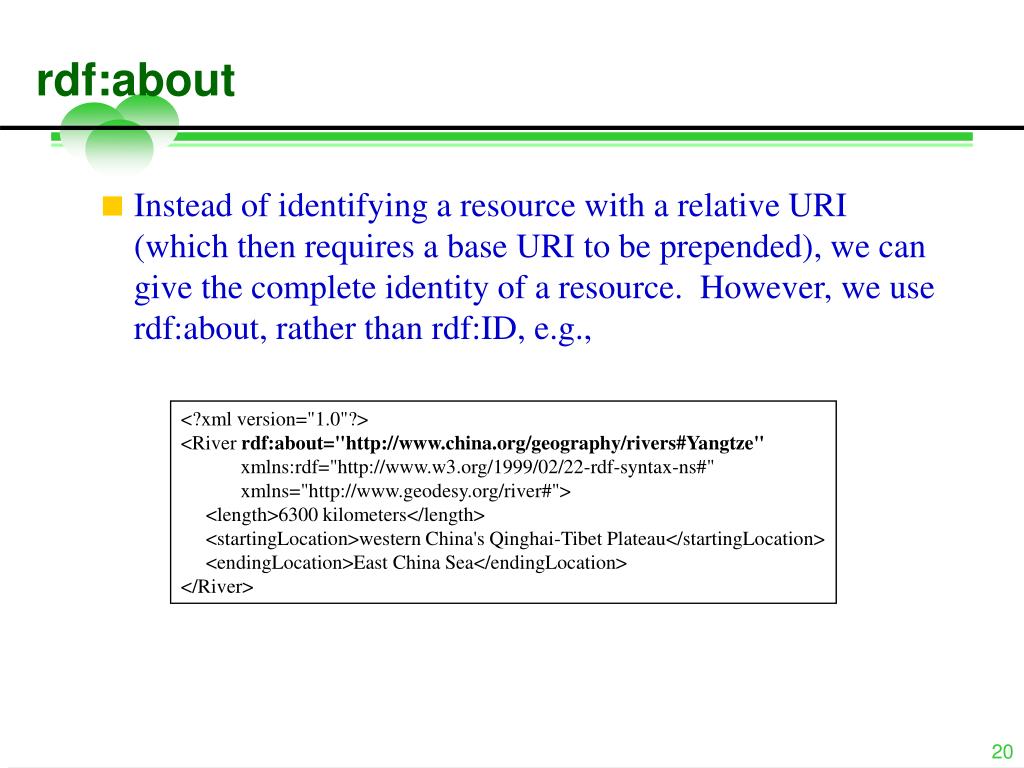 rdf:about

Instead of identifying a resource with a relative URI (which then requires a base URI to be prepended), we can give the complete identity of a resource.  However, we use rdf:about, rather than rdf:ID, e.g.,

<?xml version="1.0"?>
<River rdf:about="http://www.china.org/geography/rivers#Yangtze"
xmlns:rdf="http://www.w3.org/1999/02/22-rdf-syntax-ns#"
xmlns="http://www.geodesy.org/river#">
<length>6300 kilometers</length>
<startingLocation>western China's Qinghai-Tibet Plateau</startingLocation>
<endingLocation>East China Sea</endingLocation>
</River>

20